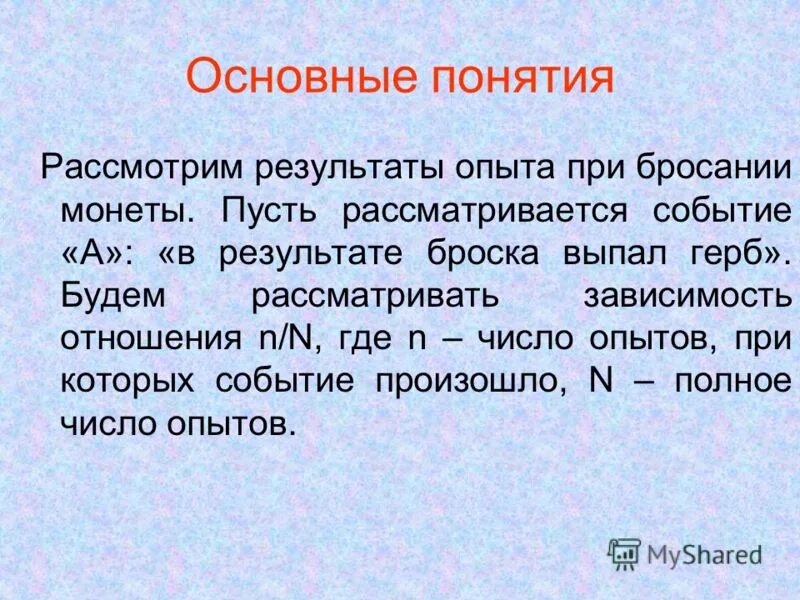 Основные понятия

Рассмотрим результаты опыта при бросании монеты. Пусть рассматривается событие «А»: «в результате броска выпал герб». Будем рассматривать зависимость отношения n/N, где n – число опытов, при которых событие произошло, N – полное число опытов.

MyShared